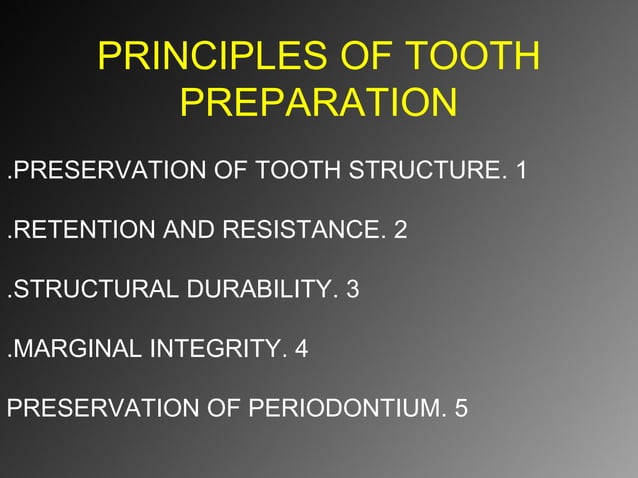 PRINCIPLES OF TOOTH PREPARATION

.PRESERVATION OF TOOTH STRUCTURE. 1

.RETENTION AND RESISTANCE. 2

.STRUCTURAL DURABILITY. 3

.MARGINAL INTEGRITY. 4

PRESERVATION OF PERIODONTIUM. 5